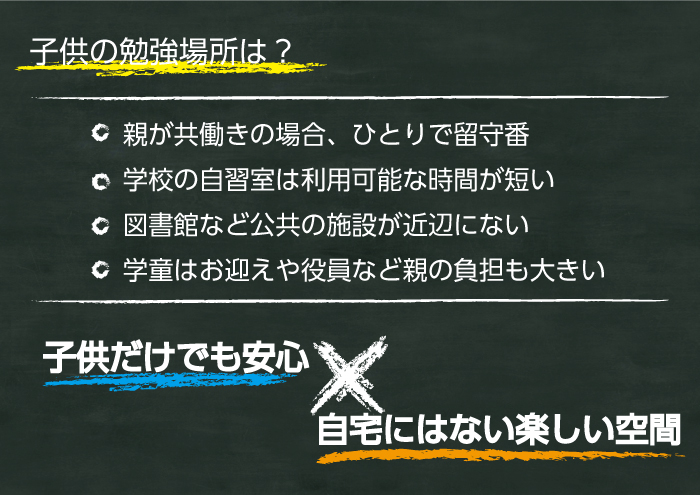 子供の勉強場所は？

親が共働きの場合、ひとりで留守番

学校の自習室は利用可能な時間が短い

図書館など公共の施設が近辺にない

学童はお迎えや役員など親の負担も大きい

子供だけでも安心

自宅にはない楽しい空間